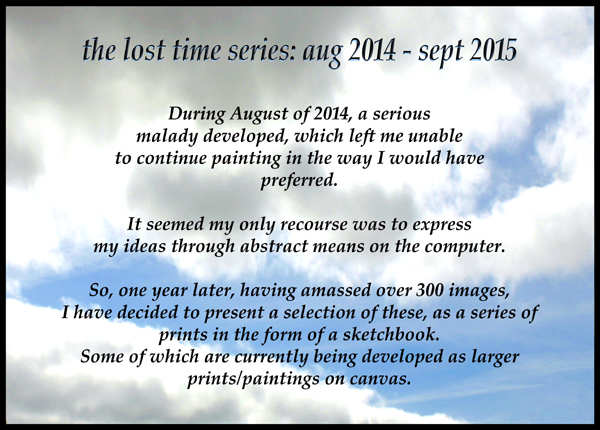 the lost time series: aug 2014 - sept 2015

During August of 2014, a serious malady developed, which left me unable to continue painting in the way I would have preferred.

It seemed my only recourse was to express my ideas through abstract means on the computer.

So, one year later, having amassed over 300 images, I have decided to present a selection of these, as a series of prints in the form of a sketchbook.
Some of which are currently being developed as larger prints/paintings on canvas.